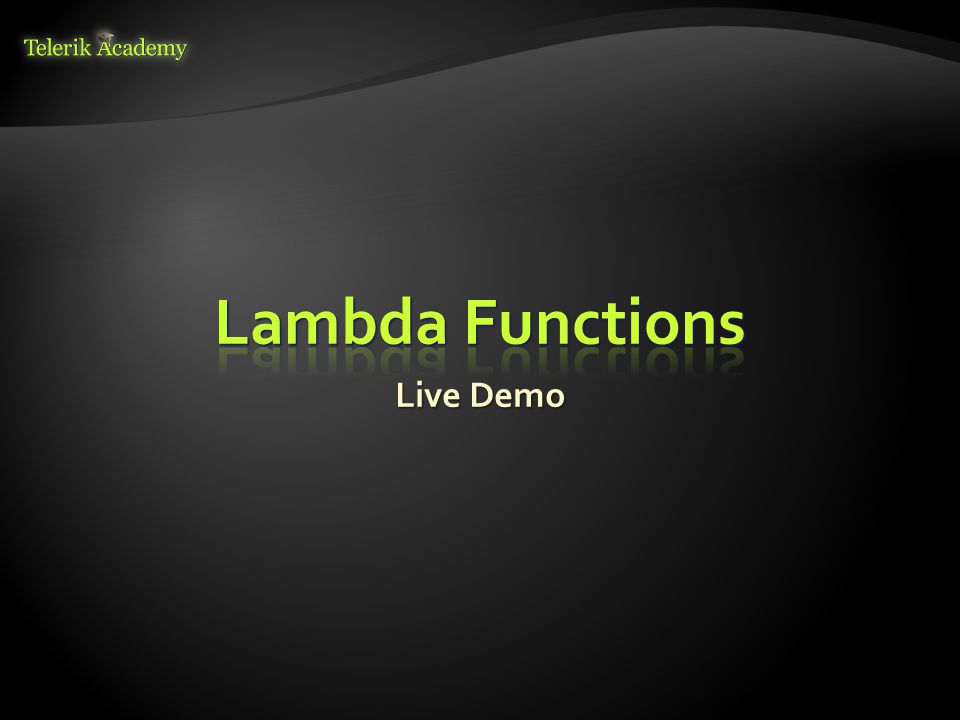 Telerik Academy

Lambda Functions

Live Demo